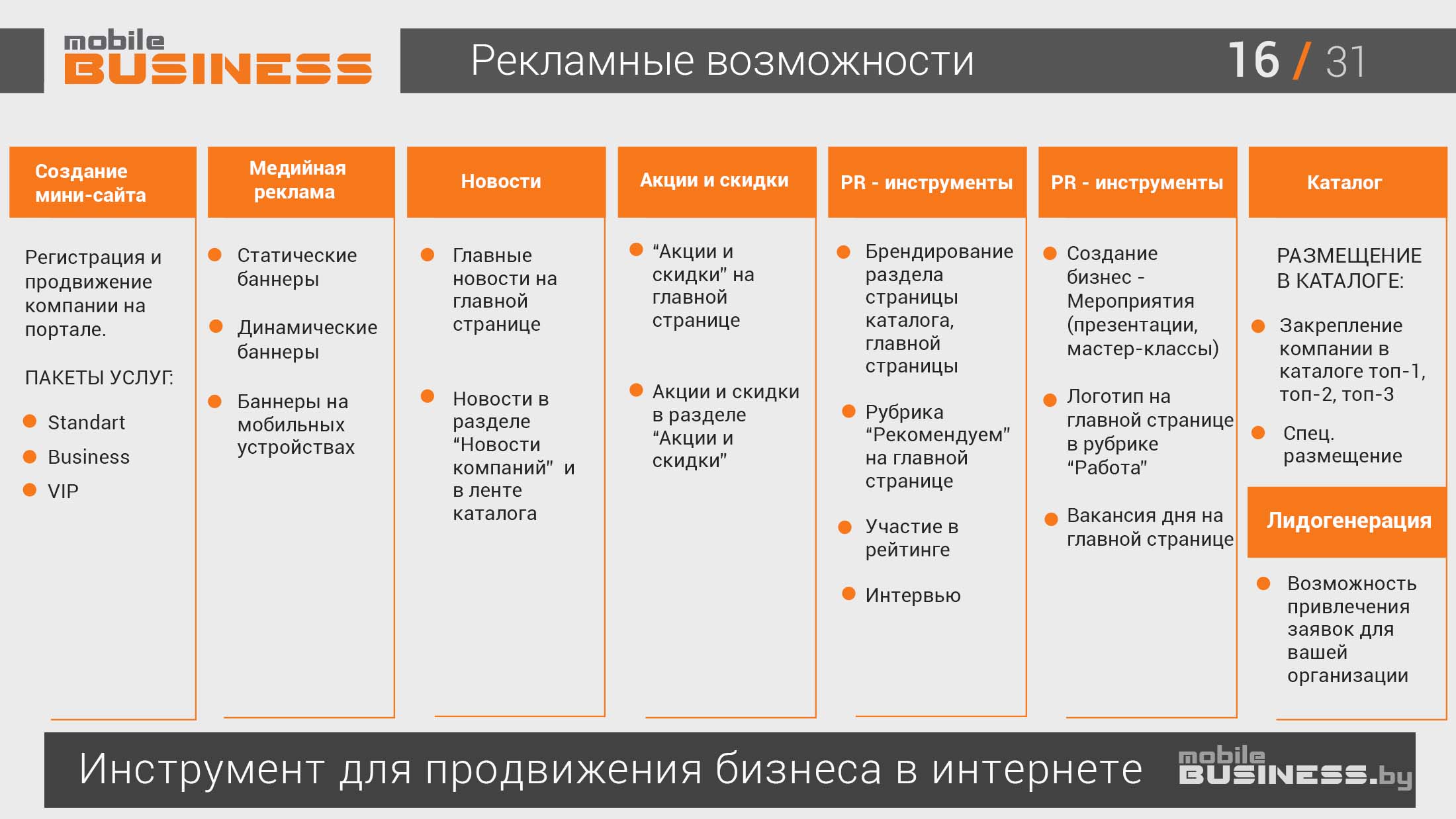 mobile BUSINESS

Рекламные возможности

16 / 31

Создание мини-сайта

Регистрация и продвижение компании на портале.

ПАКЕТЫ УСЛУГ:

- Standart
- Business
- VIP

Медийная реклама

- Статические баннеры
- Динамические баннеры
- Баннеры на мобильных устройствах

Новости

- Главные новости на главной странице
- Новости в разделе “Новости компаний” и в ленте каталога

Акции и скидки

- “Акции и скидки” на главной странице
- Акции и скидки в разделе “Акции и скидки”

PR - инструменты

- Брендирование раздела страницы каталога, главной страницы
- Рубрика “Рекомендуем” на главной странице
- Участие в рейтинге
- Интервью

PR - инструменты

- Создание бизнес - Мероприятия (презентации, мастер-классы)
- Логотип на главной странице в рубрике “Работа”
- Вакансия дня на главной странице

Каталог

РАЗМЕЩЕНИЕ В КАТАЛОГЕ:

- Закрепление компании в каталоге топ-1, топ-2, топ-3
- Спец. размещение

Лидогенерация

- Возможность привлечения заявок для вашей организации

Инструмент для продвижения бизнеса в интернете

mobile BUSINESS.by